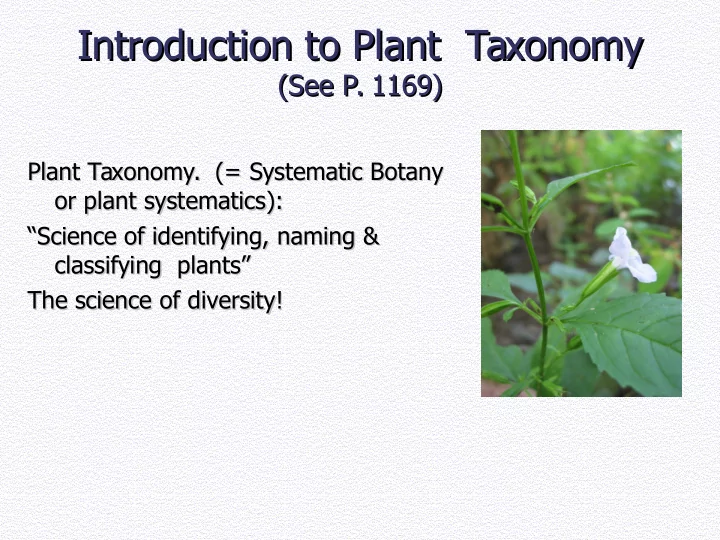 Introduction to Plant Taxonomy
(See P. 1169)

Plant Taxonomy. (= Systematic Botany or plant systematics):

“Science of identifying, naming & classifying plants”

The science of diversity!